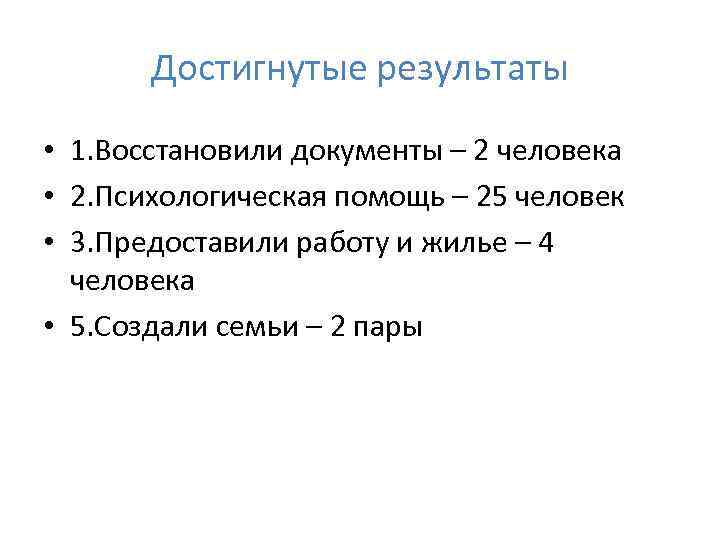 Достигнутые результаты

• 1.Восстановили документы – 2 человека
• 2.Психологическая помощь – 25 человек
• 3.Предоставили работу и жилье – 4 человека
• 5.Создали семьи – 2 пары